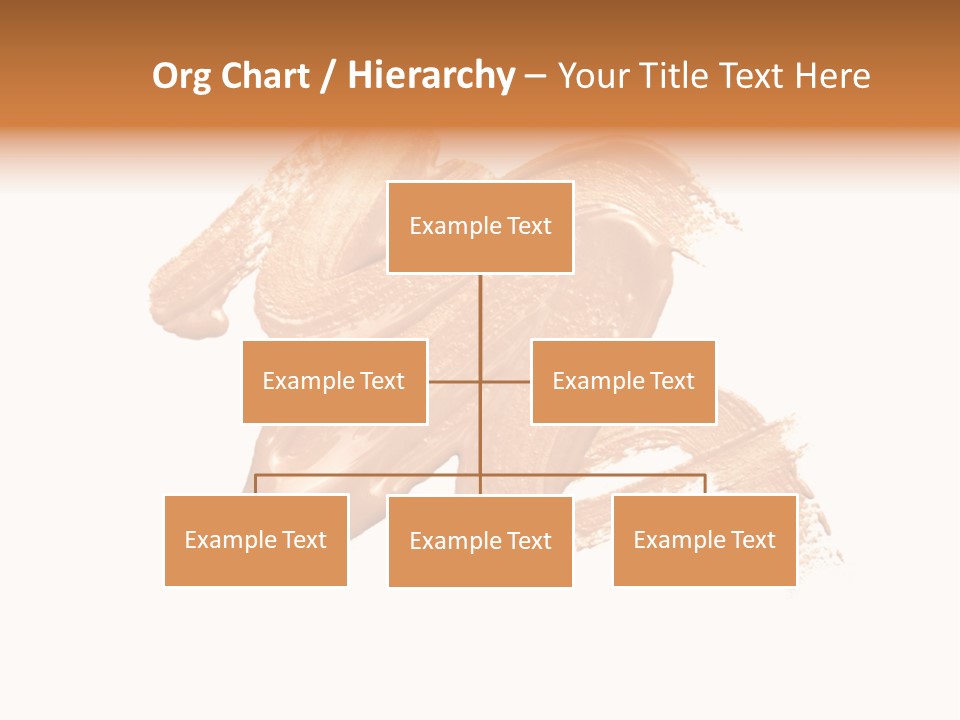 Org Chart / Hierarchy – Your Title Text Here

Example Text

Example Text

Example Text

Example Text

Example Text

Example Text